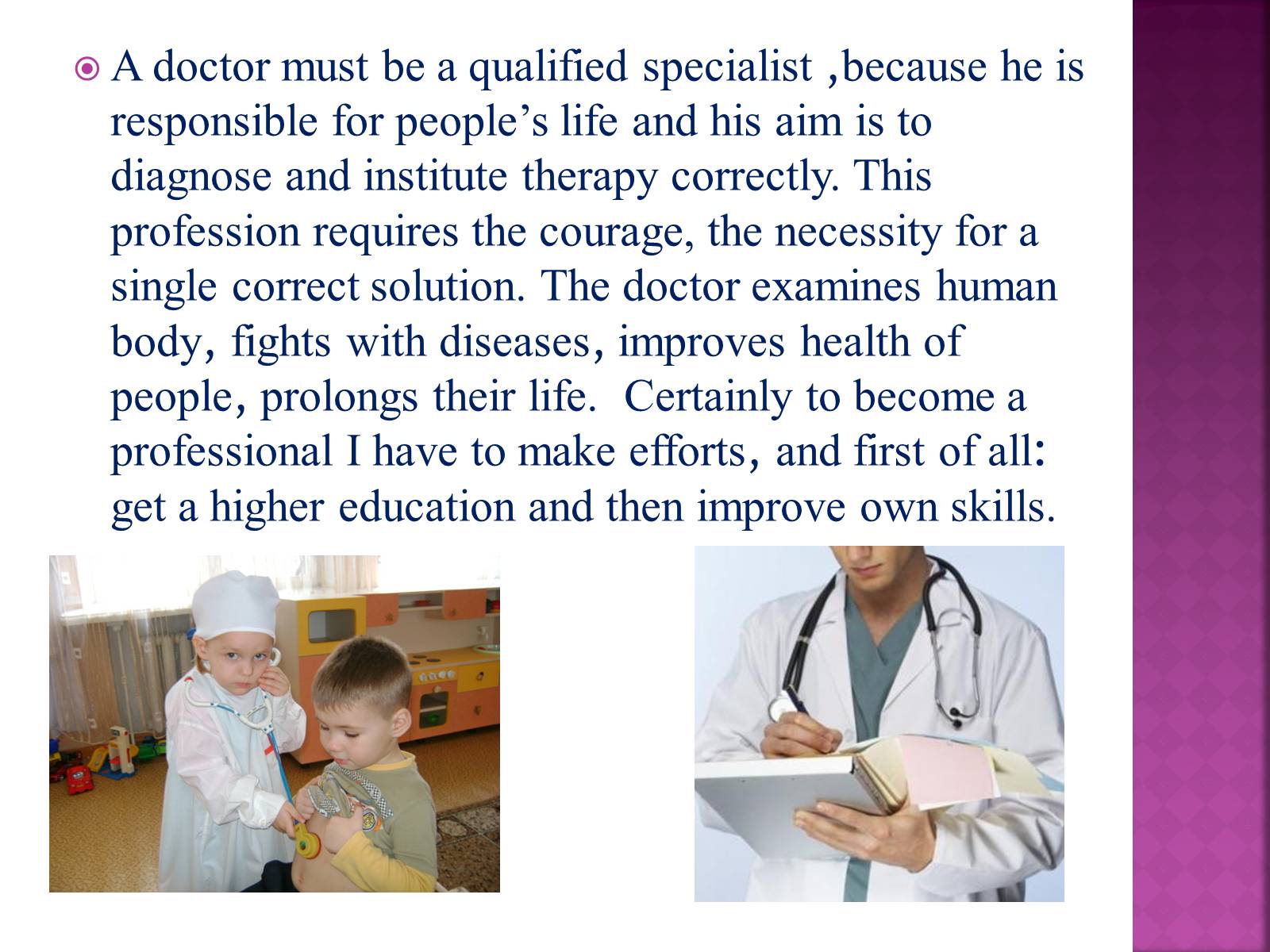 A doctor must be a qualified specialist ,because he is responsible for people’s life and his aim is to diagnose and institute therapy correctly. This profession requires the courage, the necessity for a single correct solution. The doctor examines human body, fights with diseases, improves health of people, prolongs their life.  Certainly to become a professional I have to make efforts, and first of all: get a higher education and then improve own skills.